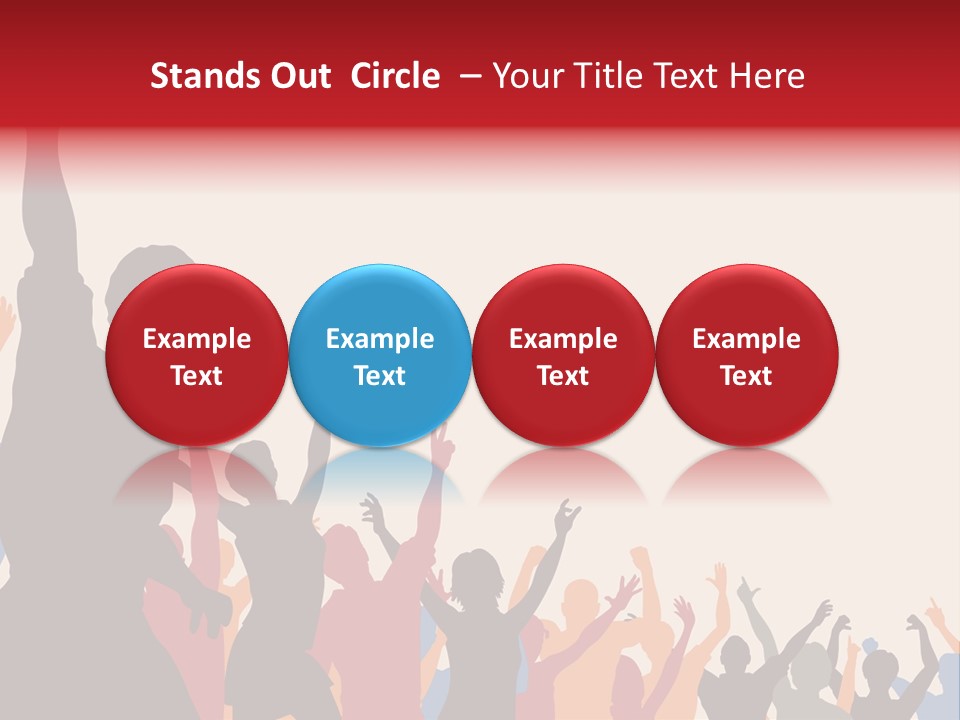 Stands Out Circle – Your Title Text Here

Example Text

Example Text

Example Text

Example Text